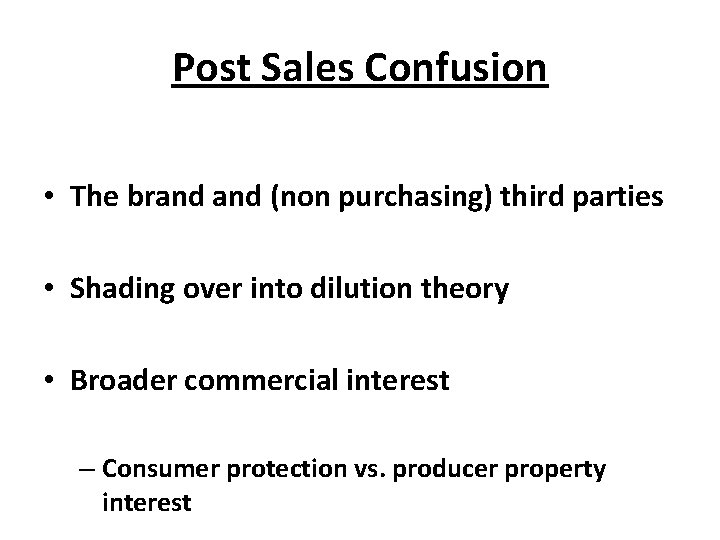 Post Sales Confusion

• The brand and (non purchasing) third parties

• Shading over into dilution theory

• Broader commercial interest

– Consumer protection vs. producer property interest